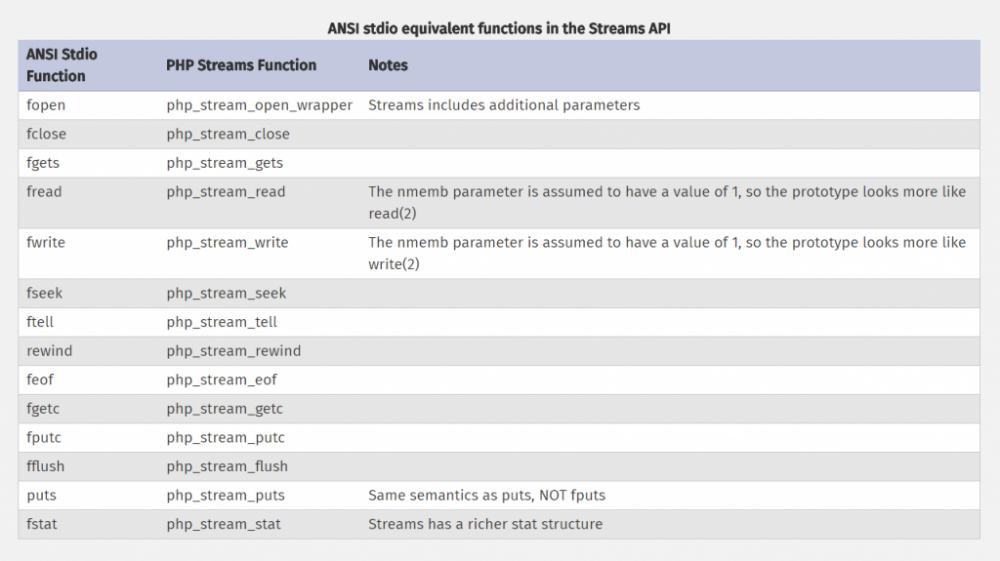 ANSI stdio equivalent functions in the Streams API

| ANSI Stdio Function | PHP Streams Function | Notes |
|---|---|---|
| fopen | php_stream_open_wrapper | Streams includes additional parameters |
| fclose | php_stream_close | |
| fgets | php_stream_gets | |
| fread | php_stream_read | The nmemb parameter is assumed to have a value of 1, so the prototype looks more like read(2) |
| fwrite | php_stream_write | The nmemb parameter is assumed to have a value of 1, so the prototype looks more like write(2) |
| fseek | php_stream_seek | |
| ftell | php_stream_tell | |
| rewind | php_stream_rewind | |
| feof | php_stream_eof | |
| fgetc | php_stream_getc | |
| fputc | php_stream_putc | |
| fflush | php_stream_flush | |
| puts | php_stream_puts | Same semantics as puts, NOT fputs |
| fstat | php_stream_stat | Streams has a richer stat structure |